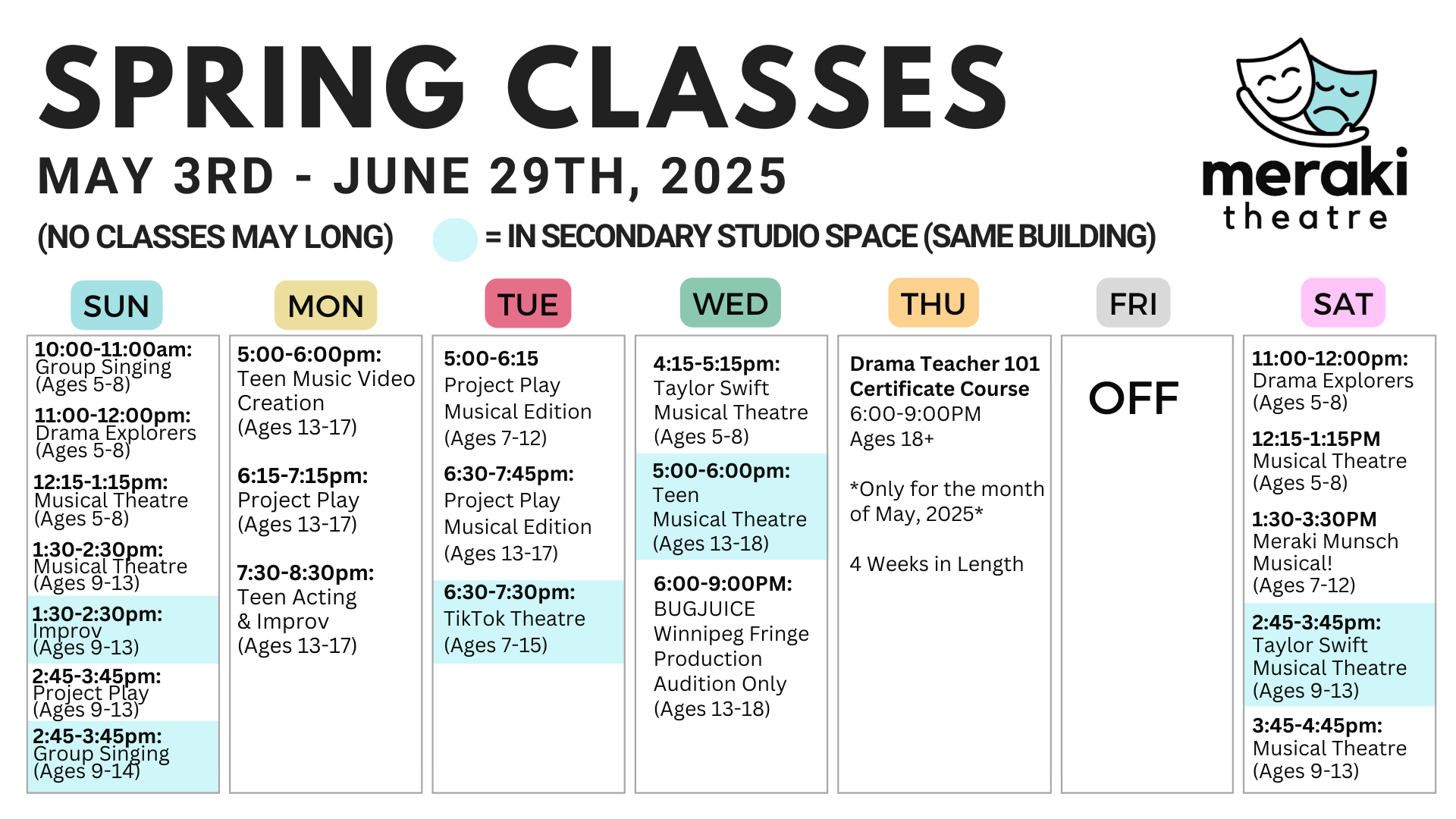 SPRING CLASSES

MAY 3RD - JUNE 29TH, 2025

(NO CLASSES MAY LONG) = IN SECONDARY STUDIO SPACE (SAME BUILDING)

meraki theatre

SUN

10:00-11:00am: Group Singing (Ages 5-8)

11:00-12:00pm: Drama Explorers (Ages 5-8)

12:15-1:15pm: Musical Theatre (Ages 5-8)

1:30-2:30pm: Musical Theatre (Ages 9-13)

1:30-2:30pm: Improv (Ages 9-13)

2:45-3:45pm: Project Play (Ages 9-13)

2:45-3:45pm: Group Singing (Ages 9-14)

MON

5:00-6:00pm: Teen Music Video Creation (Ages 13-17)

6:15-7:15pm: Project Play (Ages 13-17)

7:30-8:30pm: Teen Acting & Improv (Ages 13-17)

TUE

5:00-6:15 Project Play Musical Edition (Ages 7-12)

6:30-7:45pm: Project Play Musical Edition (Ages 13-17)

6:30-7:30pm: TikTok Theatre (Ages 7-15)

WED

4:15-5:15pm: Taylor Swift Musical Theatre (Ages 5-8)

5:00-6:00pm: Teen Musical Theatre (Ages 13-18)

6:00-9:00PM: BUGJUICE Winnipeg Fringe Production Audition Only (Ages 13-18)

THU

Drama Teacher 101 Certificate Course 6:00-9:00PM Ages 18+

*Only for the month of May, 2025*

4 Weeks in Length

FRI

OFF

SAT

11:00-12:00pm: Drama Explorers (Ages 5-8)

12:15-1:15PM Musical Theatre (Ages 5-8)

1:30-3:30PM Meraki Munsch Musical! (Ages 7-12)

2:45-3:45pm: Taylor Swift Musical Theatre (Ages 9-13)

3:45-4:45pm: Musical Theatre (Ages 9-13)